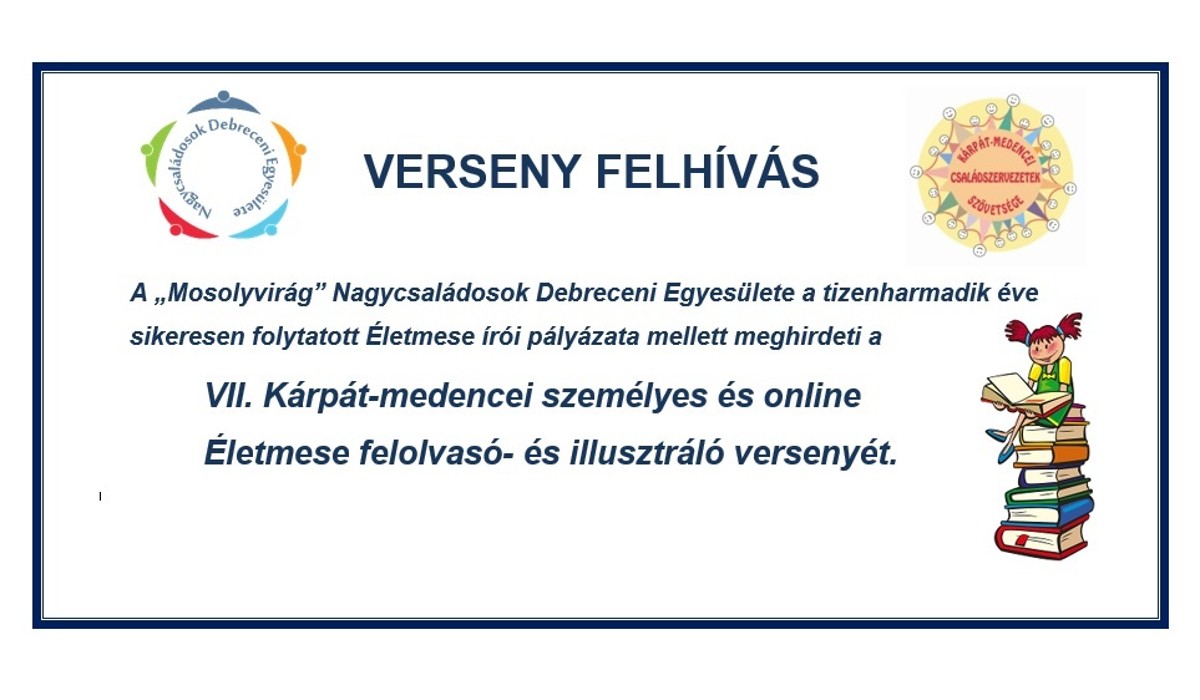 Nagycsaládosok Debreceni Egyesülete

VERSENY FELHÍVÁS

KÁRPÁT-MEDENCEI CSALÁDSZERVEZETEK SZÖVETSÉGE

A „Mosolyvirág” Nagycsaládosok Debreceni Egyesülete a tizenharmadik éve sikeresen folytatott Életmese írói pályázata mellett meghirdeti a

VII. Kárpát-medencei személyes és online Életmese felolvasó- és illusztráló versenyét.